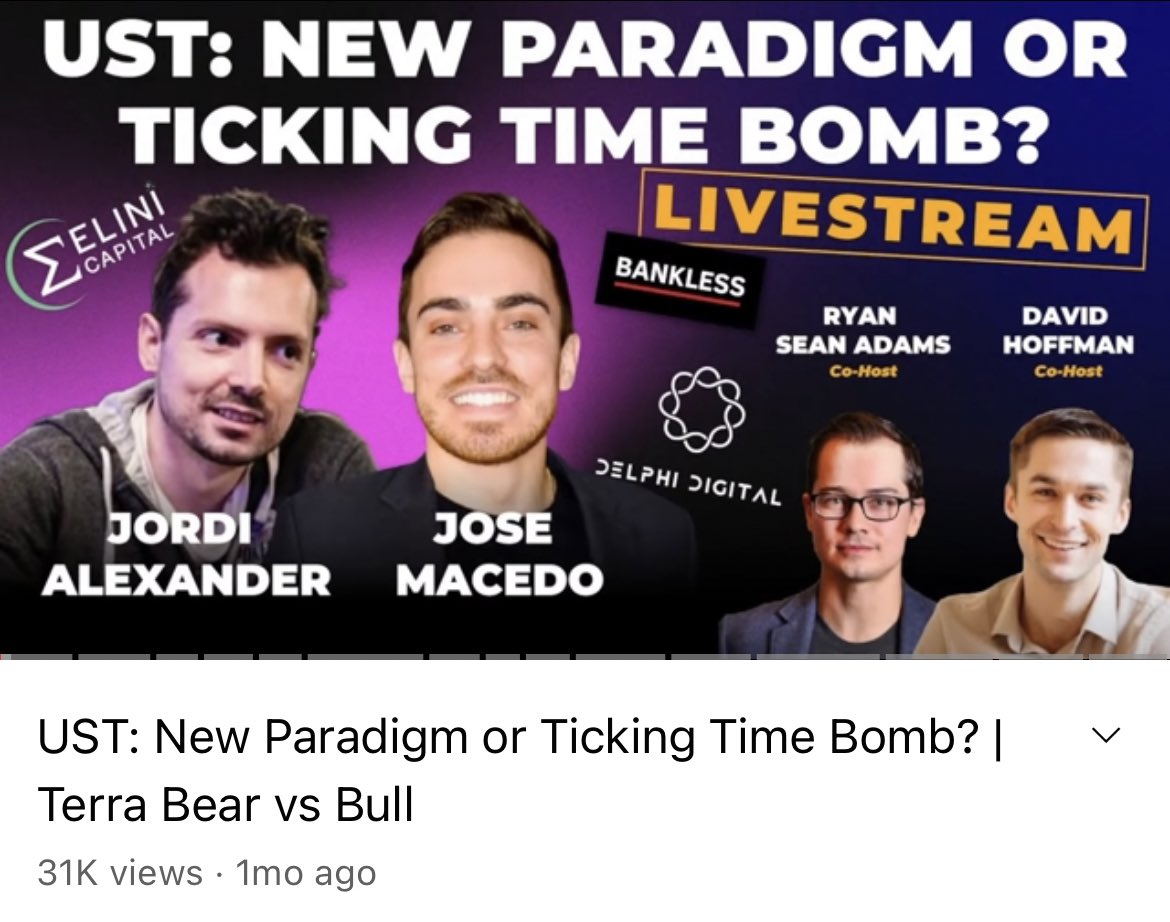 UST: NEW PARADIGM OR TICKING TIME BOMB?

LIVESTREAM

ΣELINI CAPITAL

BANKLESS

RYAN SEAN ADAMS
Co-Host

DAVID HOFFMAN
Co-Host

DELPHI DIGITAL

JORDI ALEXANDER

JOSE MACEDO

UST: New Paradigm or Ticking Time Bomb? | Terra Bear vs Bull

31K views · 1mo ago